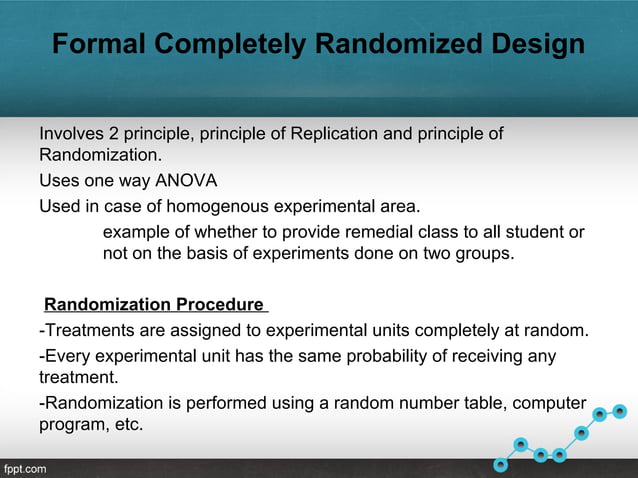 Formal Completely Randomized Design

Involves 2 principle, principle of Replication and principle of Randomization.

Uses one way ANOVA

Used in case of homogenous experimental area.

example of whether to provide remedial class to all student or not on the basis of experiments done on two groups.

Randomization Procedure

-Treatments are assigned to experimental units completely at random.

-Every experimental unit has the same probability of receiving any treatment.

-Randomization is performed using a random number table, computer program, etc.

fppt.com